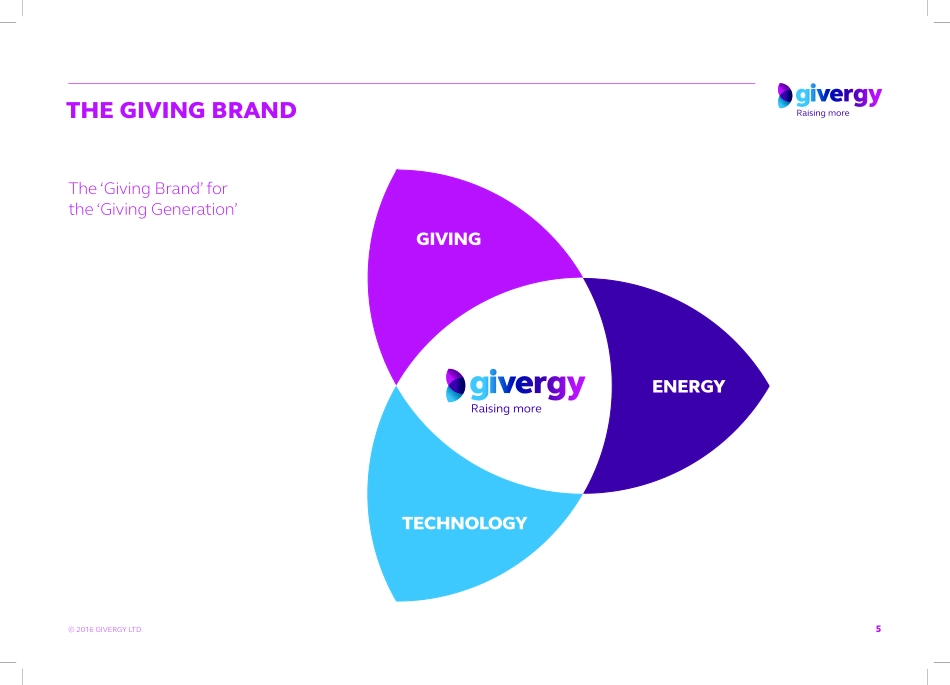 THE GIVING BRAND

givergy
Raising more

The 'Giving Brand' for the 'Giving Generation'

GIVING

givergy
Raising more

ENERGY

TECHNOLOGY

© 2016 GIVERGY LTD.

5